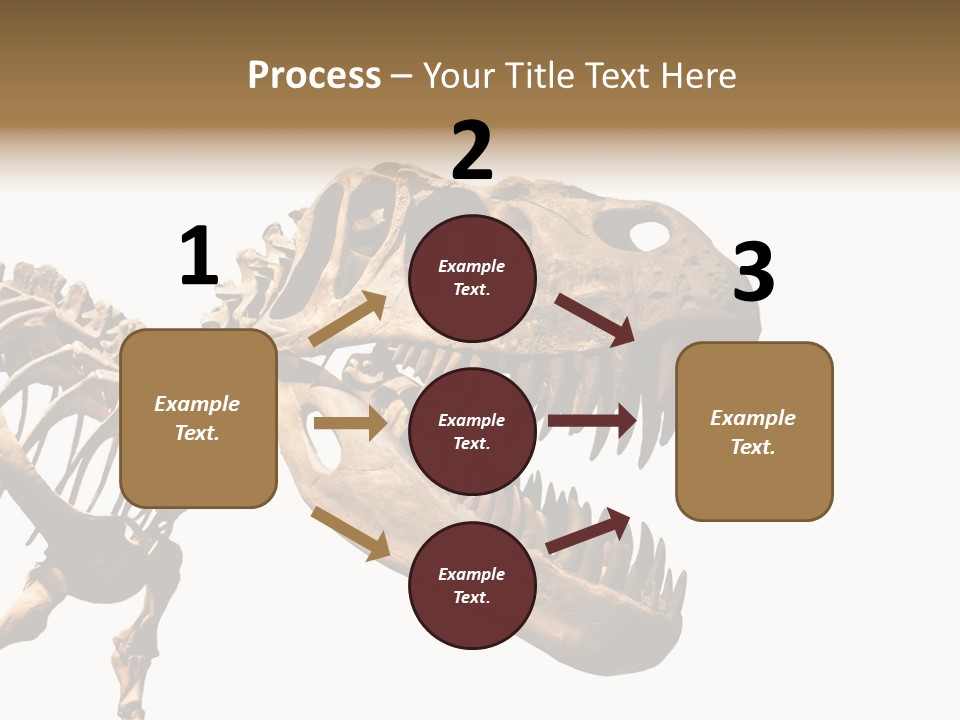 Process – Your Title Text Here

1

Example Text.

2

Example Text.

Example Text.

Example Text.

3

Example Text.